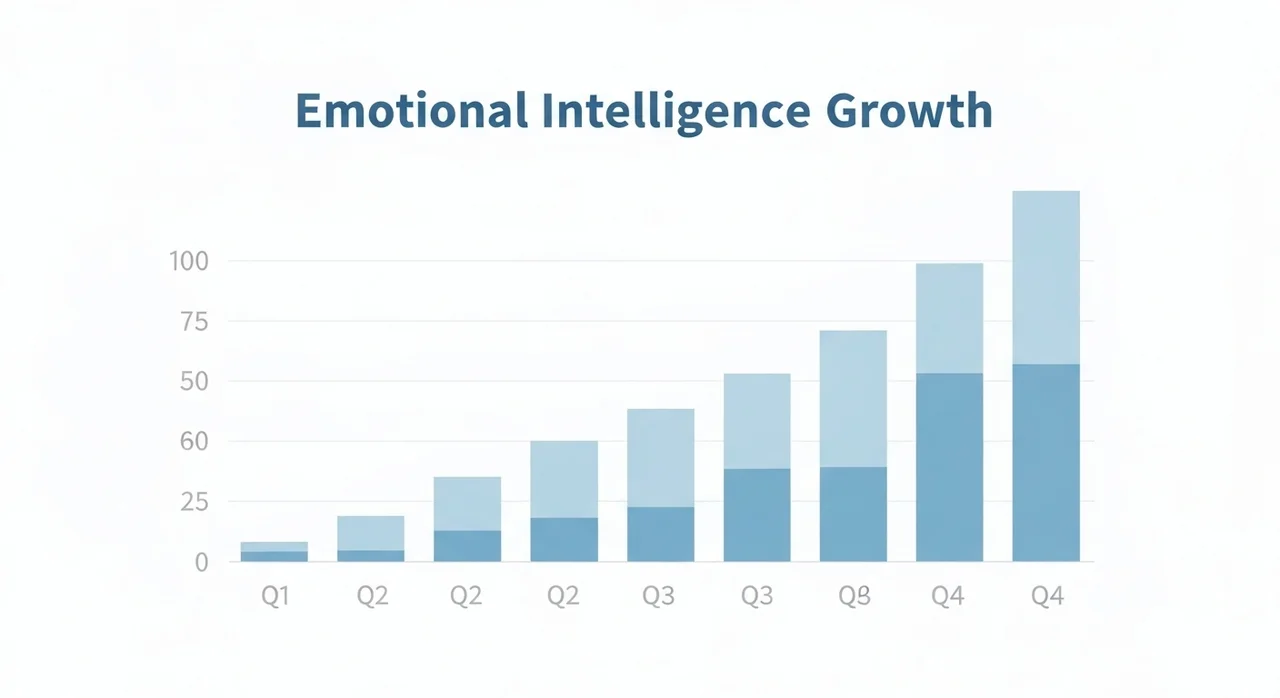 Emotional Intelligence Growth

100
75
50
60
25
0

Q1
Q2
Q2
Q2
Q3
Q3
Q8
Q4
Q4